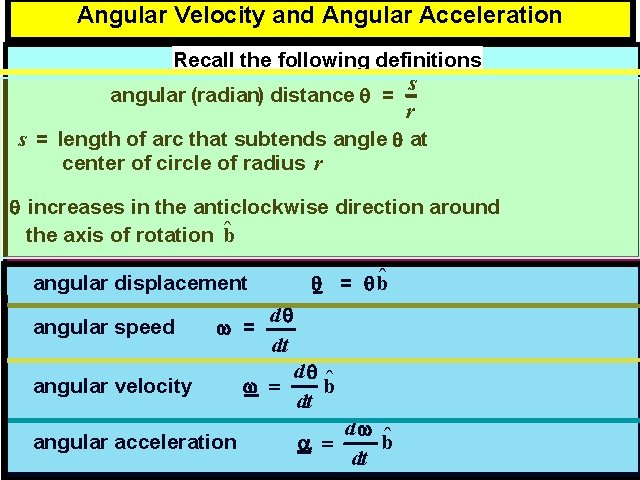 Angular Velocity and Angular Acceleration

Recall the following definitions

angular (radian) distance $\theta = \frac{s}{r}$

$s$ = length of arc that subtends angle $\theta$ at center of circle of radius $r$

$\theta$ increases in the anticlockwise direction around the axis of rotation $\hat{b}$

angular displacement $\underline{\theta} = \theta\hat{b}$

angular speed $\omega = \frac{d\theta}{dt}$

angular velocity $\underline{\omega} = \frac{d\theta}{dt}\hat{b}$

angular acceleration $\underline{\alpha} = \frac{d\omega}{dt}\hat{b}$